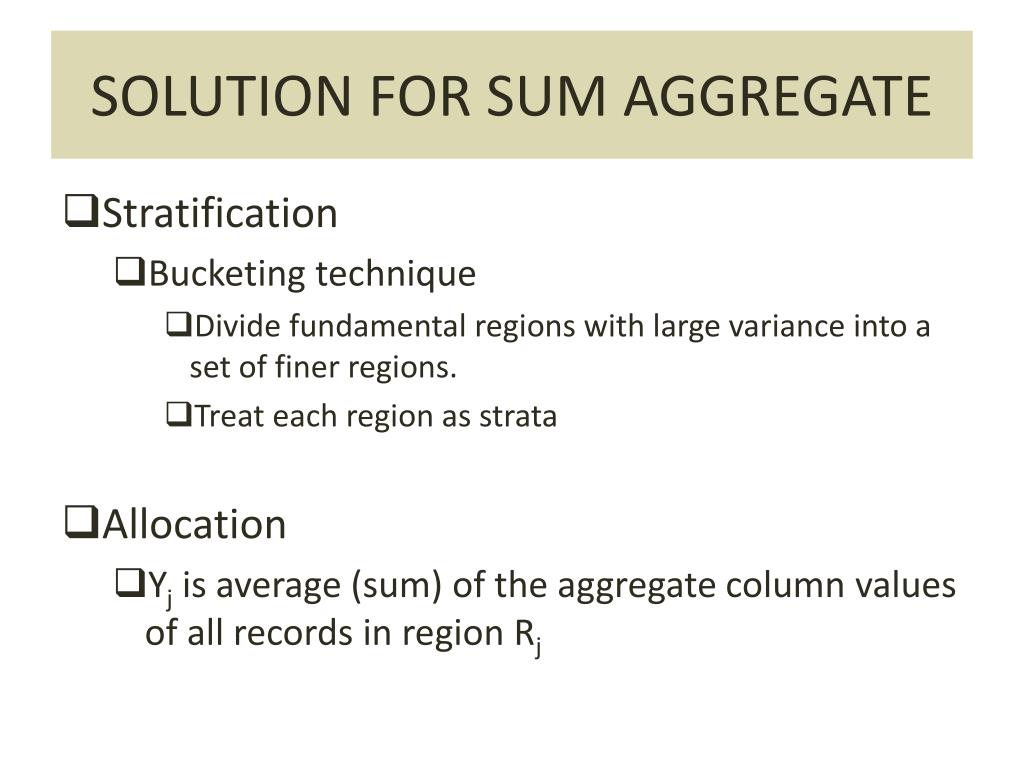 SOLUTION FOR SUM AGGREGATE

❑Stratification

❑Bucketing technique

❑Divide fundamental regions with large variance into a set of finer regions.

❑Treat each region as strata

❑Allocation

❑$Y_j$ is average (sum) of the aggregate column values of all records in region $R_j$